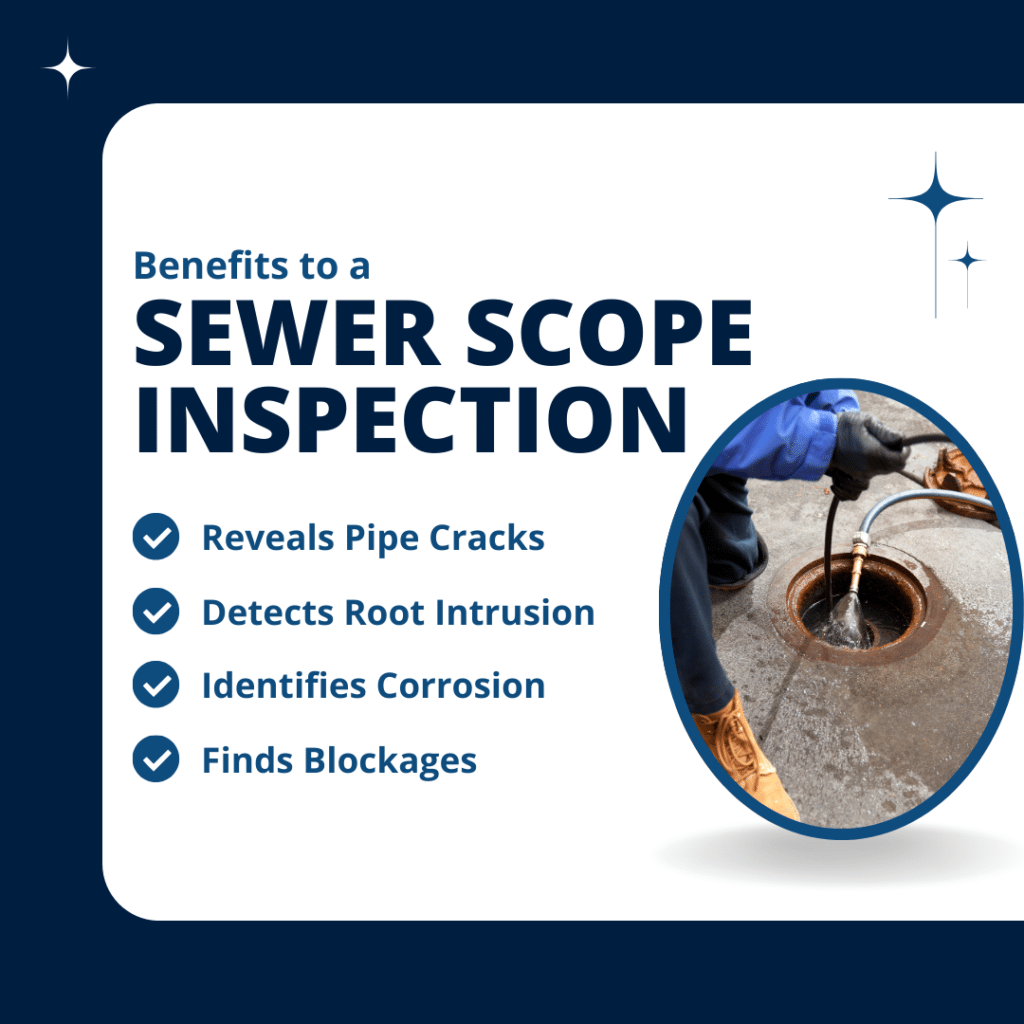 Benefits to a
SEWER SCOPE INSPECTION

Reveals Pipe Cracks

Detects Root Intrusion

Identifies Corrosion

Finds Blockages